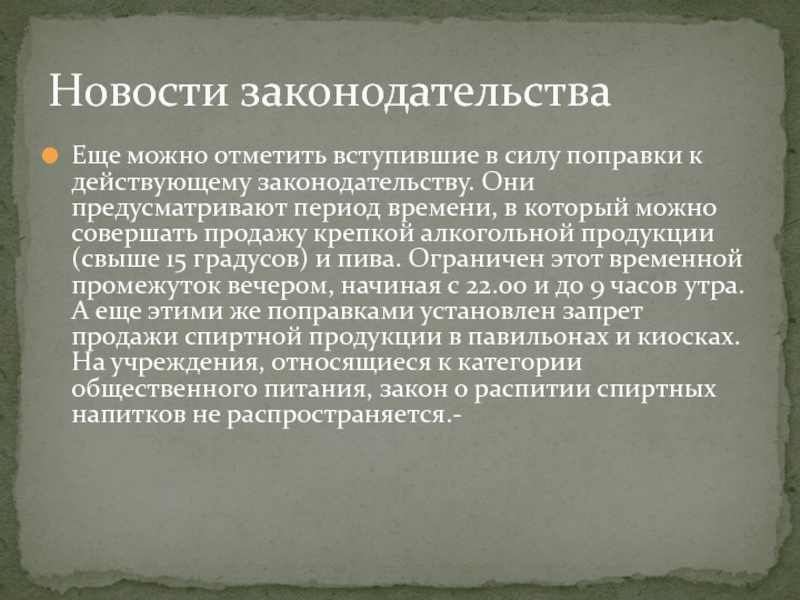 Новости законодательства

Еще можно отметить вступившие в силу поправки к действующему законодательству. Они предусматривают период времени, в который можно совершать продажу крепкой алкогольной продукции (свыше 15 градусов) и пива. Ограничен этот временной промежуток вечером, начиная с 22.00 и до 9 часов утра. А еще этими же поправками установлен запрет продажи спиртной продукции в павильонах и киосках. На учреждения, относящиеся к категории общественного питания, закон о распитии спиртных напитков не распространяется.-